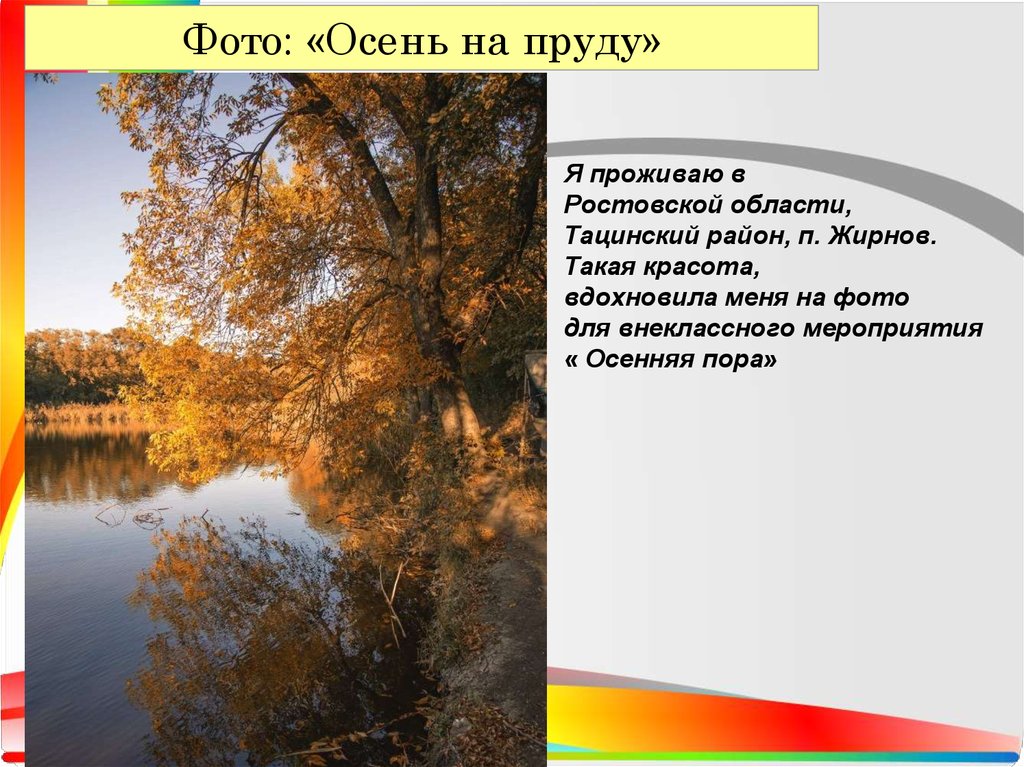 Фото: «Осень на пруду»

Я проживаю в Ростовской области, Тацинский район, п. Жирнов. Такая красота, вдохновила меня на фото для внеклассного мероприятия « Осенняя пора»